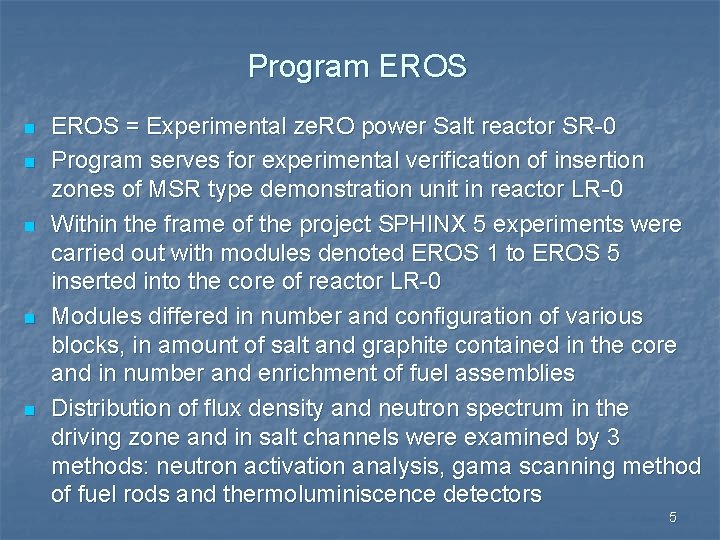 Program EROS

- EROS = Experimental zeRO power Salt reactor SR-0
- Program serves for experimental verification of insertion zones of MSR type demonstration unit in reactor LR-0
- Within the frame of the project SPHINX 5 experiments were carried out with modules denoted EROS 1 to EROS 5 inserted into the core of reactor LR-0
- Modules differed in number and configuration of various blocks, in amount of salt and graphite contained in the core and in number and enrichment of fuel assemblies
- Distribution of flux density and neutron spectrum in the driving zone and in salt channels were examined by 3 methods: neutron activation analysis, gama scanning method of fuel rods and thermoluminiscence detectors

5